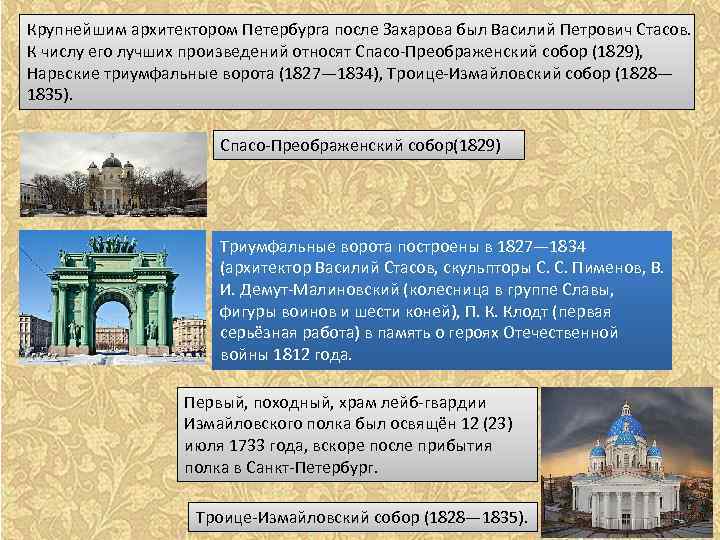 Крупнейшим архитектором Петербурга после Захарова был Василий Петрович Стасов. К числу его лучших произведений относят Спасо-Преображенский собор (1829), Нарвские триумфальные ворота (1827—1834), Троице-Измайловский собор (1828—1835).

Спасо-Преображенский собор(1829)

Триумфальные ворота построены в 1827—1834 (архитектор Василий Стасов, скульпторы С. С. Пименов, В. И. Демут-Малиновский (колесница в группе Славы, фигуры воинов и шести коней), П. К. Клодт (первая серьёзная работа) в память о героях Отечественной войны 1812 года.

Первый, походный, храм лейб-гвардии Измайловского полка был освящён 12 (23) июля 1733 года, вскоре после прибытия полка в Санкт-Петербург.

Троице-Измайловский собор (1828—1835).